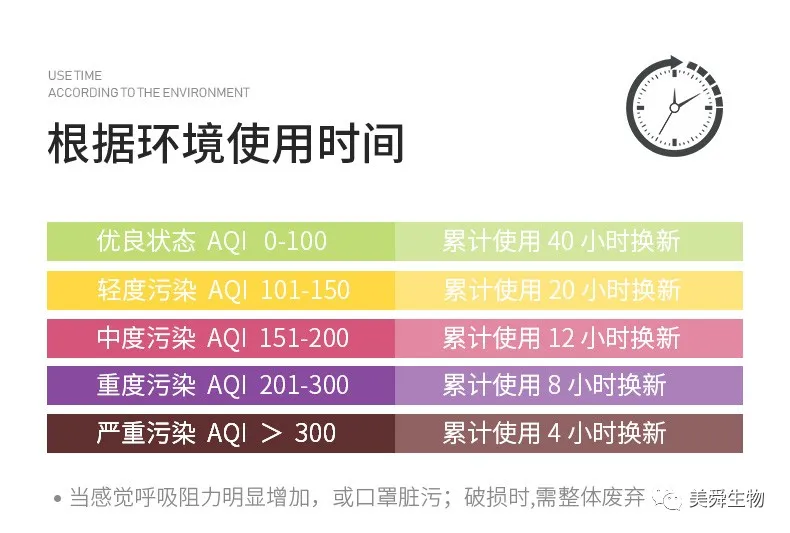 USE TIME
ACCORDING TO THE ENVIRONMENT

根据环境使用时间

| 优良状态 AQI 0-100 | 累计使用 40 小时换新 |
|---|---|
| 轻度污染 AQI 101-150 | 累计使用 20 小时换新 |
| 中度污染 AQI 151-200 | 累计使用 12 小时换新 |
| 重度污染 AQI 201-300 | 累计使用 8 小时换新 |
| 严重污染 AQI ＞ 300 | 累计使用 4 小时换新 |

• 当感觉呼吸阻力明显增加，或口罩脏污；破损时,需整体废弃

美舜生物